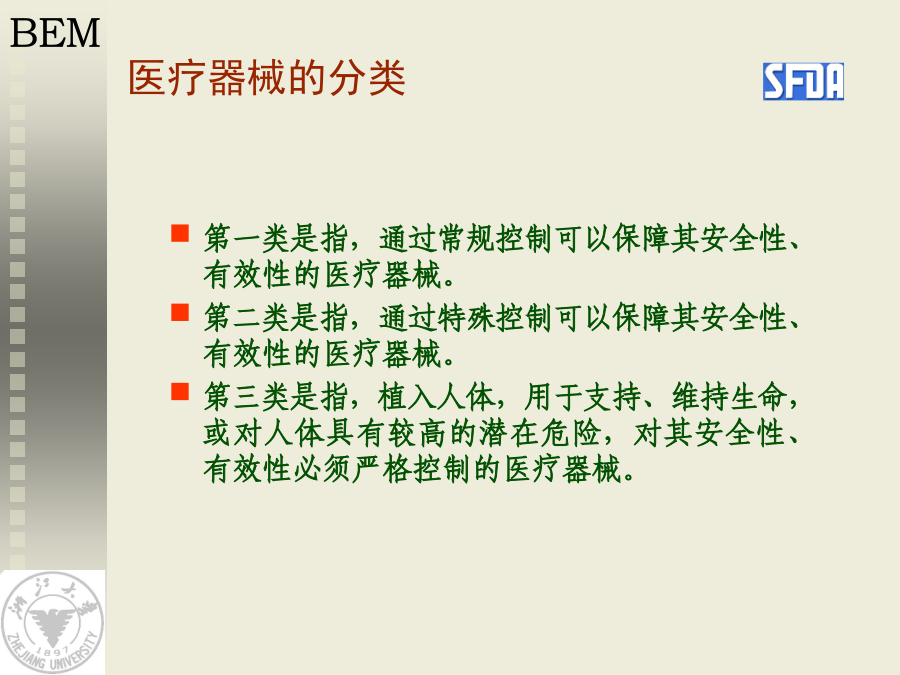 BEM

医疗器械的分类

SFDA

第一类是指，通过常规控制可以保障其安全性、有效性的医疗器械。

第二类是指，通过特殊控制可以保障其安全性、有效性的医疗器械。

第三类是指，植入人体，用于支持、维持生命，或对人体具有较高的潜在危险，对其安全性、有效性必须严格控制的医疗器械。

浙江大学 1897 ZHEJIANG UNIVERSITY